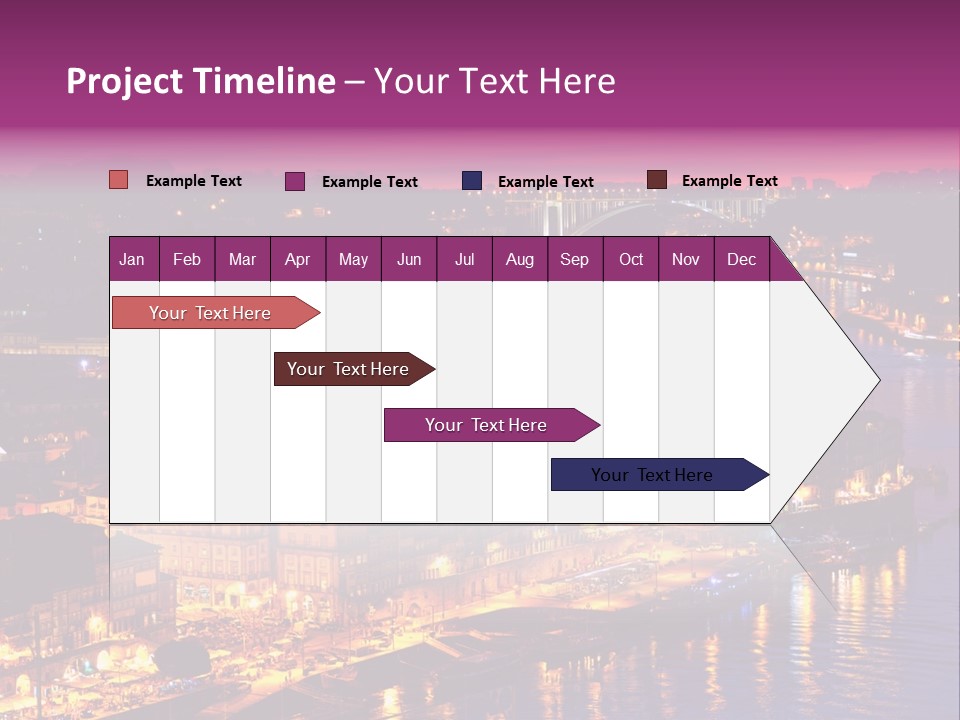 Project Timeline – Your Text Here

Example Text Example Text Example Text Example Text

| Jan | Feb | Mar | Apr | May | Jun | Jul | Aug | Sep | Oct | Nov | Dec |
|---|---|---|---|---|---|---|---|---|---|---|---|

Your Text Here

Your Text Here

Your Text Here

Your Text Here